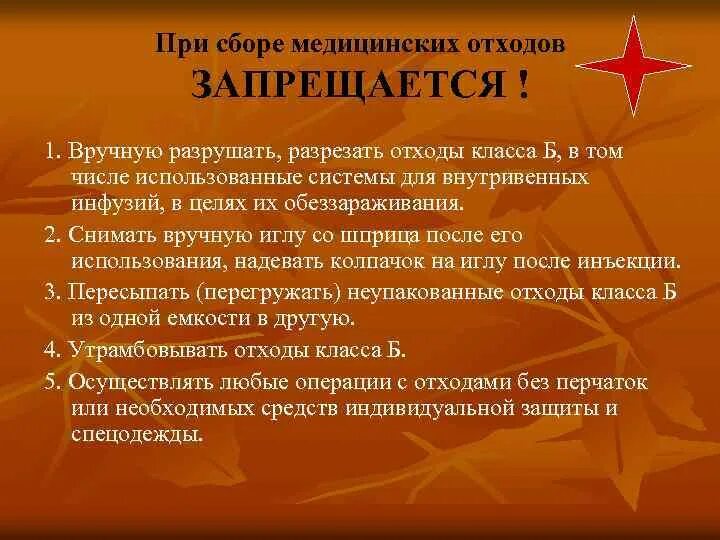 При сборе медицинских отходов
ЗАПРЕЩАЕТСЯ !

1. Вручную разрушать, разрезать отходы класса Б, в том числе использованные системы для внутривенных инфузий, в целях их обеззараживания.

2. Снимать вручную иглу со шприца после его использования, надевать колпачок на иглу после инъекции.

3. Пересыпать (перегружать) неупакованные отходы класса Б из одной емкости в другую.

4. Утрамбовывать отходы класса Б.

5. Осуществлять любые операции с отходами без перчаток или необходимых средств индивидуальной защиты и спецодежды.